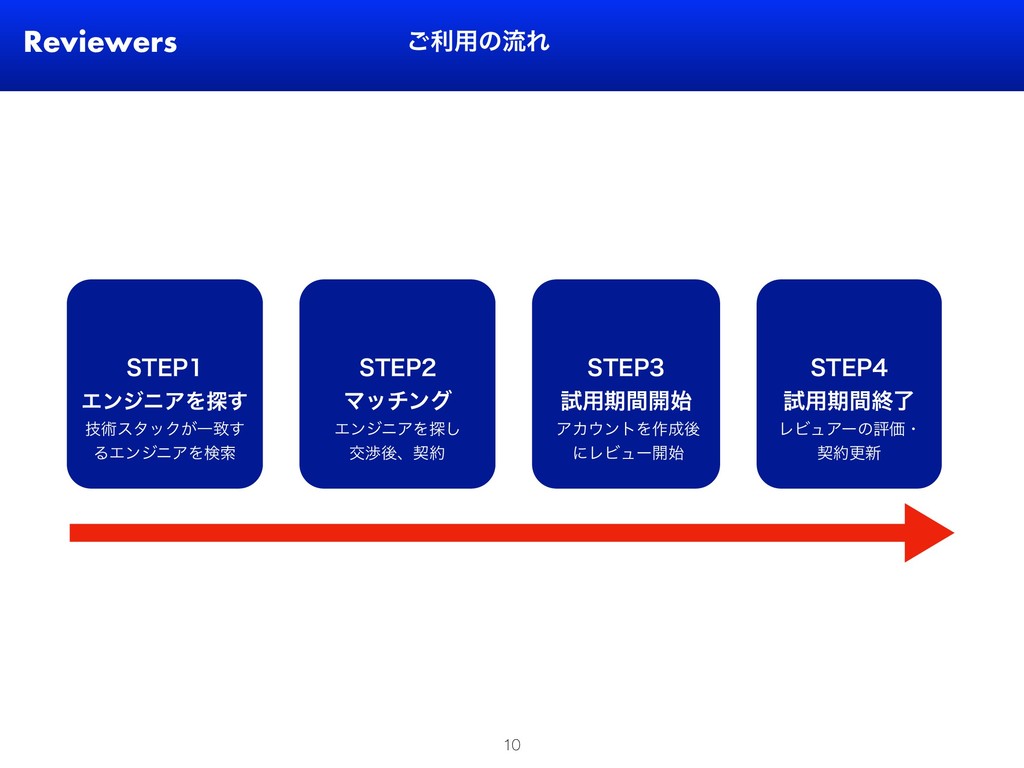 Reviewers

ご利用の流れ

STEP1
エンジニアを探す
技術スタックが一致するエンジニアを検索

STEP2
マッチング
エンジニアを探し交渉後、契約

STEP3
試用期間開始
アカウントを作成後にレビュー開始

STEP4
試用期間終了
レビュアーの評価・契約更新

10